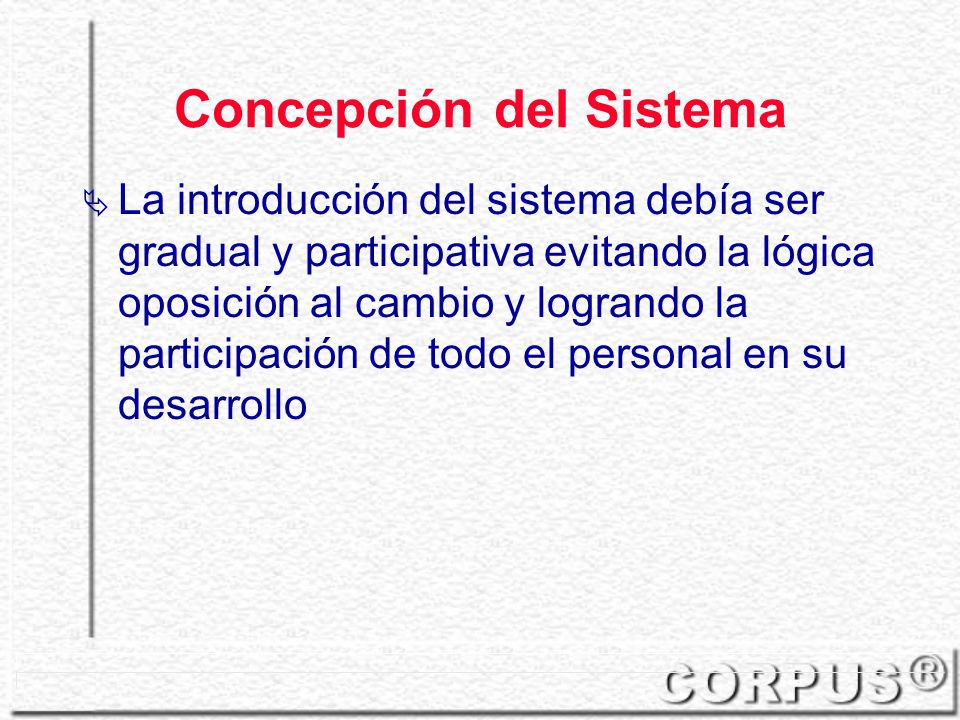 Concepción del Sistema

La introducción del sistema debía ser gradual y participativa evitando la lógica oposición al cambio y logrando la participación de todo el personal en su desarrollo

CORPUS®